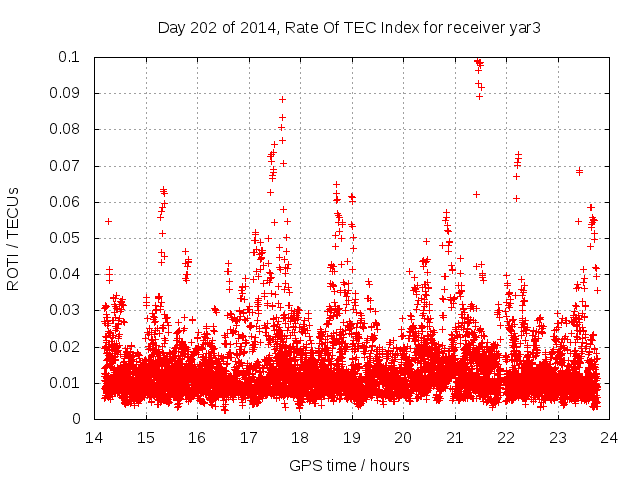 Day 202 of 2014, Rate Of TEC Index for receiver yar3

ROTI / TECUs

0.1
0.09
0.08
0.07
0.06
0.05
0.04
0.03
0.02
0.01
0

14 15 16 17 18 19 20 21 22 23 24

GPS time / hours